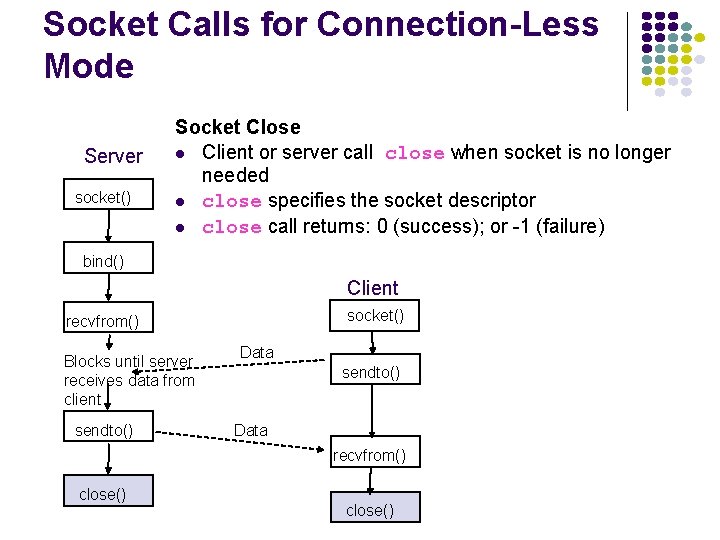 Socket Calls for Connection-Less Mode

Socket Close
- Client or server call close when socket is no longer needed
- close specifies the socket descriptor
- close call returns: 0 (success); or -1 (failure)

Server

socket()

bind()

recvfrom()

Blocks until server receives data from client

sendto()

close()

Client

socket()

sendto()

recvfrom()

close()

Data

Data